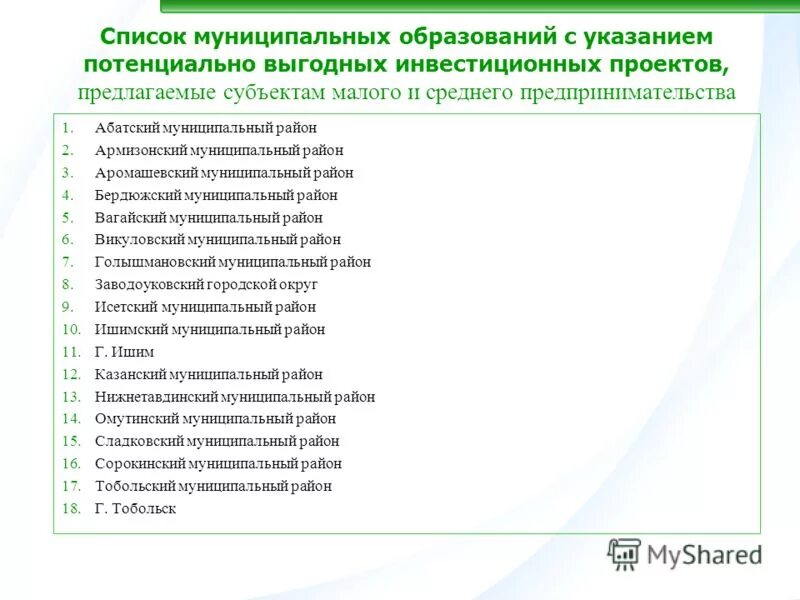 Список муниципальных образований с указанием потенциально выгодных инвестиционных проектов, предлагаемые субъектам малого и среднего предпринимательства

1. Абатский муниципальный район
2. Армизонский муниципальный район
3. Аромашевский муниципальный район
4. Бердюжский муниципальный район
5. Вагайский муниципальный район
6. Викуловский муниципальный район
7. Голышмановский муниципальный район
8. Заводоуковский городской округ
9. Исетский муниципальный район
10. Ишимский муниципальный район
11. Г. Ишим
12. Казанский муниципальный район
13. Нижнетавдинский муниципальный район
14. Омутинский муниципальный район
15. Сладковский муниципальный район
16. Сорокинский муниципальный район
17. Тобольский муниципальный район
18. Г. Тобольск

MyShared